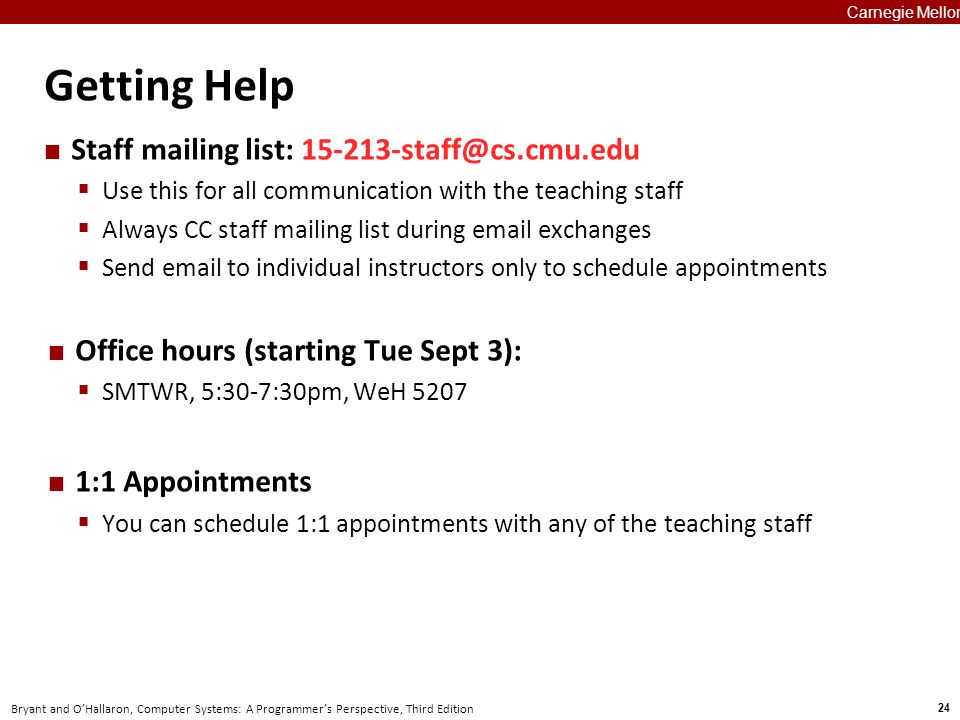 Carnegie Mellon

Getting Help

Staff mailing list: 15-213-staff@cs.cmu.edu

Use this for all communication with the teaching staff

Always CC staff mailing list during email exchanges

Send email to individual instructors only to schedule appointments

Office hours (starting Tue Sept 3):

SMTWR, 5:30-7:30pm, WeH 5207

1:1 Appointments

You can schedule 1:1 appointments with any of the teaching staff

Bryant and O'Hallaron, Computer Systems: A Programmer's Perspective, Third Edition

24